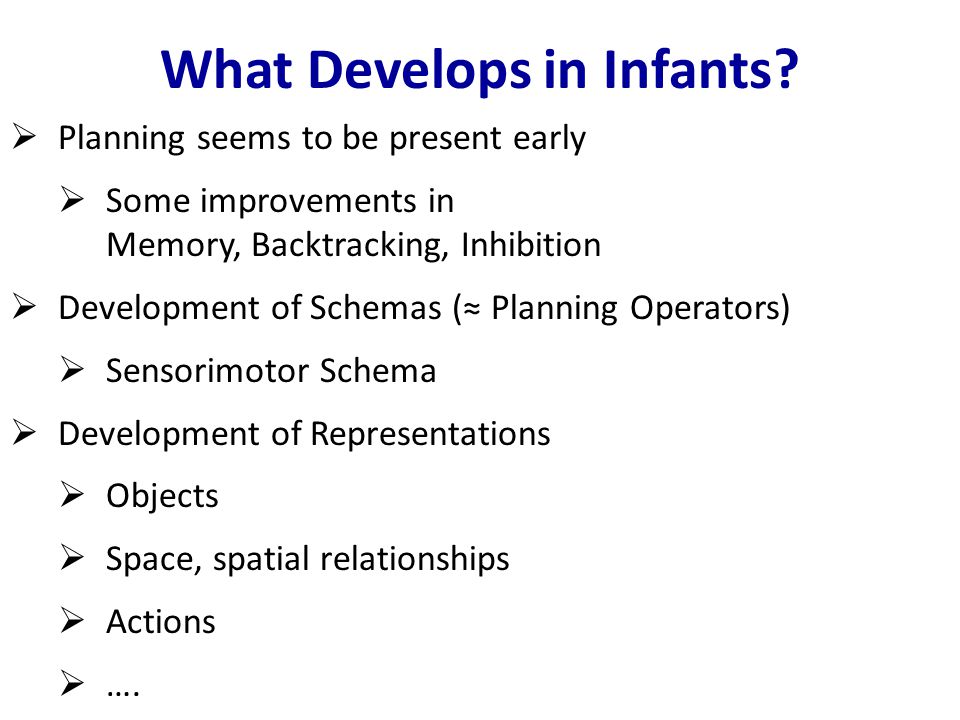 What Develops in Infants?

➢ Planning seems to be present early

➢ Some improvements in Memory, Backtracking, Inhibition

➢ Development of Schemas (≈ Planning Operators)

➢ Sensorimotor Schema

➢ Development of Representations

➢ Objects

➢ Space, spatial relationships

➢ Actions

➢ ….